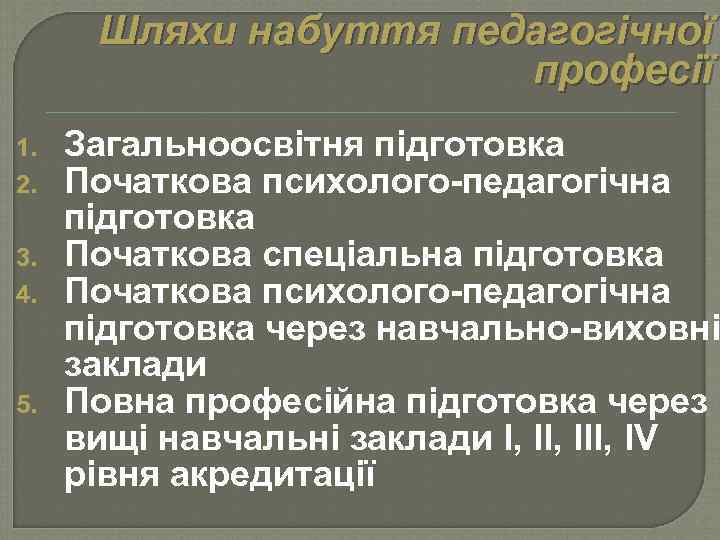 Шляхи набуття педагогічної професії

1. Загальноосвітня підготовка
2. Початкова психолого-педагогічна підготовка
3. Початкова спеціальна підготовка
4. Початкова психолого-педагогічна підготовка через навчально-виховні заклади
5. Повна професійна підготовка через вищі навчальні заклади I, II, III, IV рівня акредитації